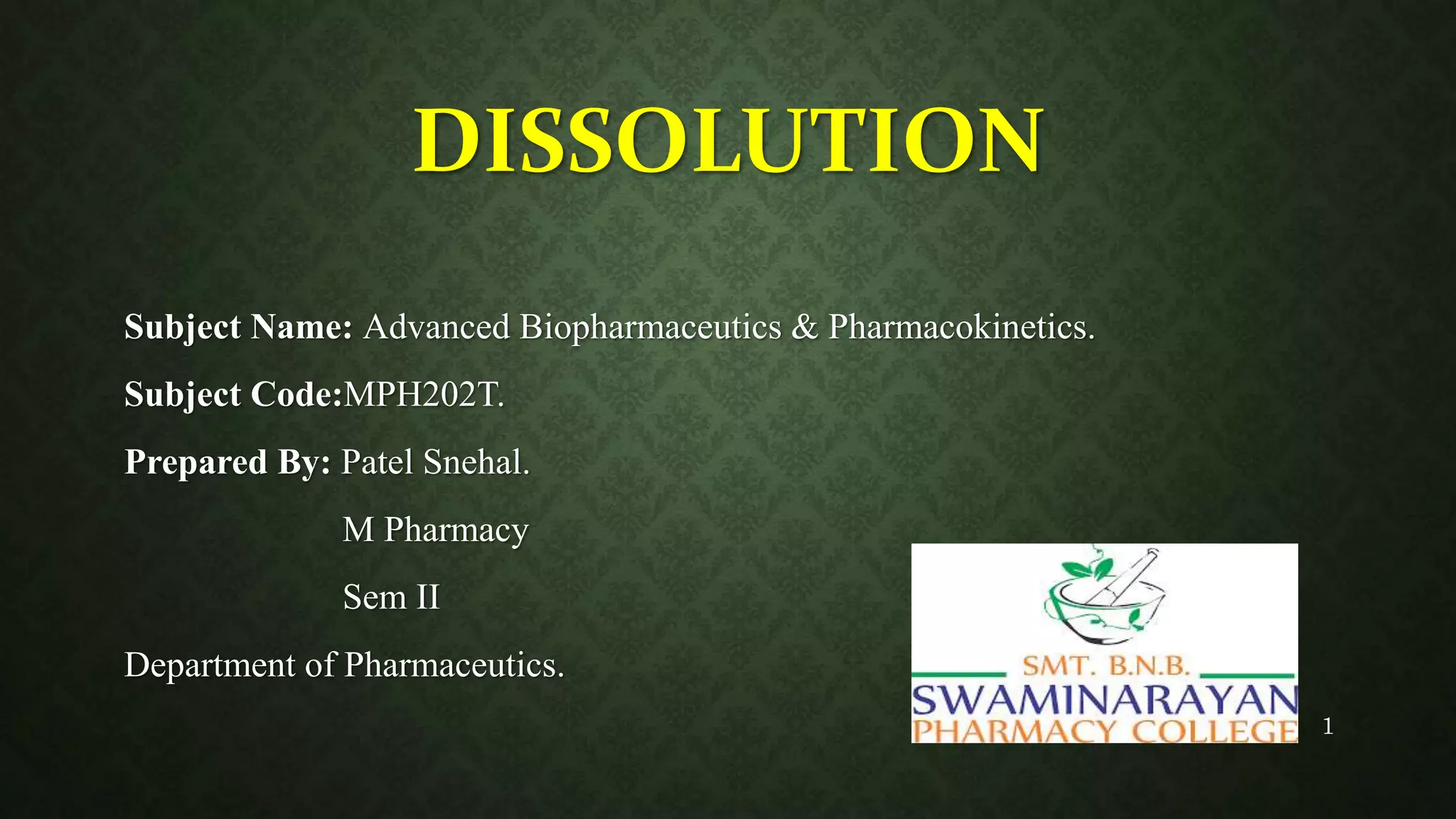 DISSOLUTION

Subject Name: Advanced Biopharmaceutics & Pharmacokinetics.

Subject Code:MPH202T.

Prepared By: Patel Snehal.

M Pharmacy

Sem II

Department of Pharmaceutics.

SMT. B.N.B.
SWAMINARAYAN
PHARMACY COLLEGE

1